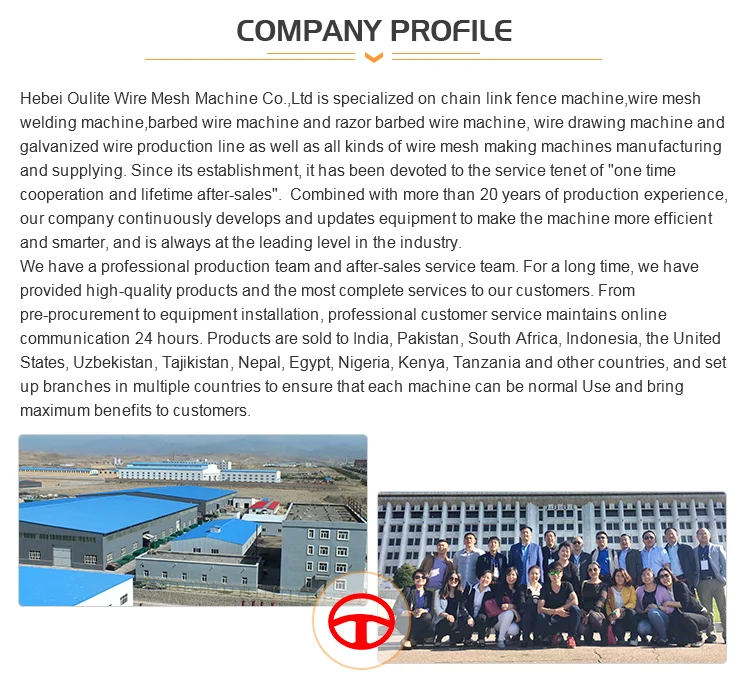 COMPANY PROFILE

Hebei Oulite Wire Mesh Machine Co.,Ltd is specialized on chain link fence machine,wire mesh welding machine,barbed wire machine and razor barbed wire machine, wire drawing machine and galvanized wire production line as well as all kinds of wire mesh making machines manufacturing and supplying. Since its establishment, it has been devoted to the service tenet of "one time cooperation and lifetime after-sales". Combined with more than 20 years of production experience, our company continuously develops and updates equipment to make the machine more efficient and smarter, and is always at the leading level in the industry.
We have a professional production team and after-sales service team. For a long time, we have provided high-quality products and the most complete services to our customers. From pre-procurement to equipment installation, professional customer service maintains online communication 24 hours. Products are sold to India, Pakistan, South Africa, Indonesia, the United States, Uzbekistan, Tajikistan, Nepal, Egypt, Nigeria, Kenya, Tanzania and other countries, and set up branches in multiple countries to ensure that each machine can be normal Use and bring maximum benefits to customers.